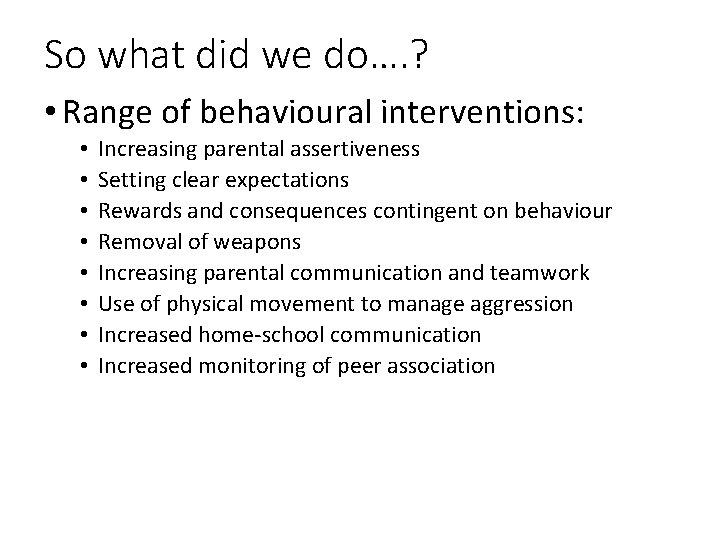 So what did we do….?

• Range of behavioural interventions:
  • Increasing parental assertiveness
  • Setting clear expectations
  • Rewards and consequences contingent on behaviour
  • Removal of weapons
  • Increasing parental communication and teamwork
  • Use of physical movement to manage aggression
  • Increased home-school communication
  • Increased monitoring of peer association